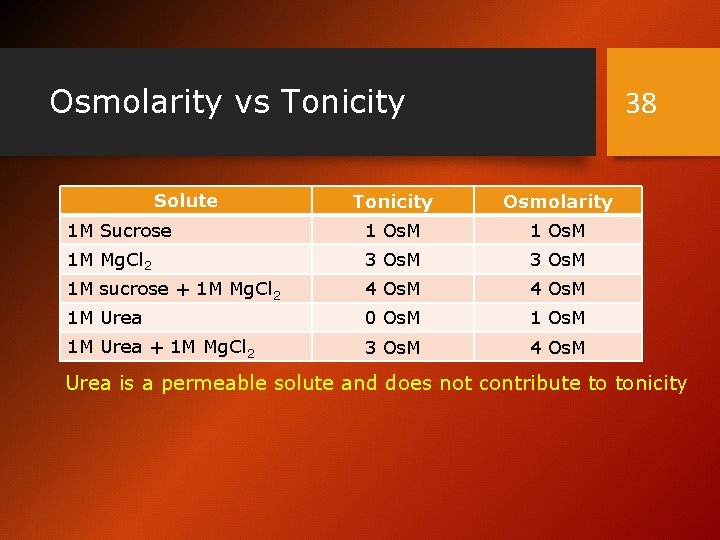 Osmolarity vs Tonicity

38

| Solute | Tonicity | Osmolarity |
|---|---|---|
| 1M Sucrose | 1 OsM | 1 OsM |
| 1M $MgCl_2$ | 3 OsM | 3 OsM |
| 1M sucrose + 1M $MgCl_2$ | 4 OsM | 4 OsM |
| 1M Urea | 0 OsM | 1 OsM |
| 1M Urea + 1M $MgCl_2$ | 3 OsM | 4 OsM |

Urea is a permeable solute and does not contribute to tonicity